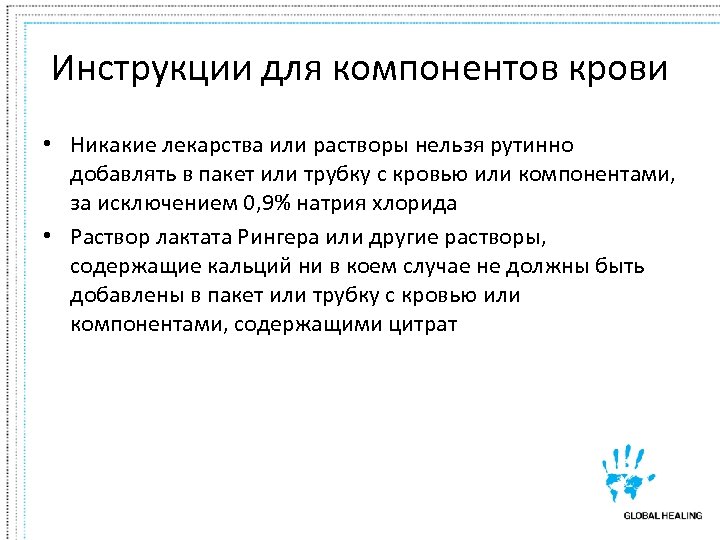 Инструкции для компонентов крови

• Никакие лекарства или растворы нельзя рутинно добавлять в пакет или трубку с кровью или компонентами, за исключением 0,9% натрия хлорида

• Раствор лактата Рингера или другие растворы, содержащие кальций ни в коем случае не должны быть добавлены в пакет или трубку с кровью или компонентами, содержащими цитрат

GLOBAL HEALING